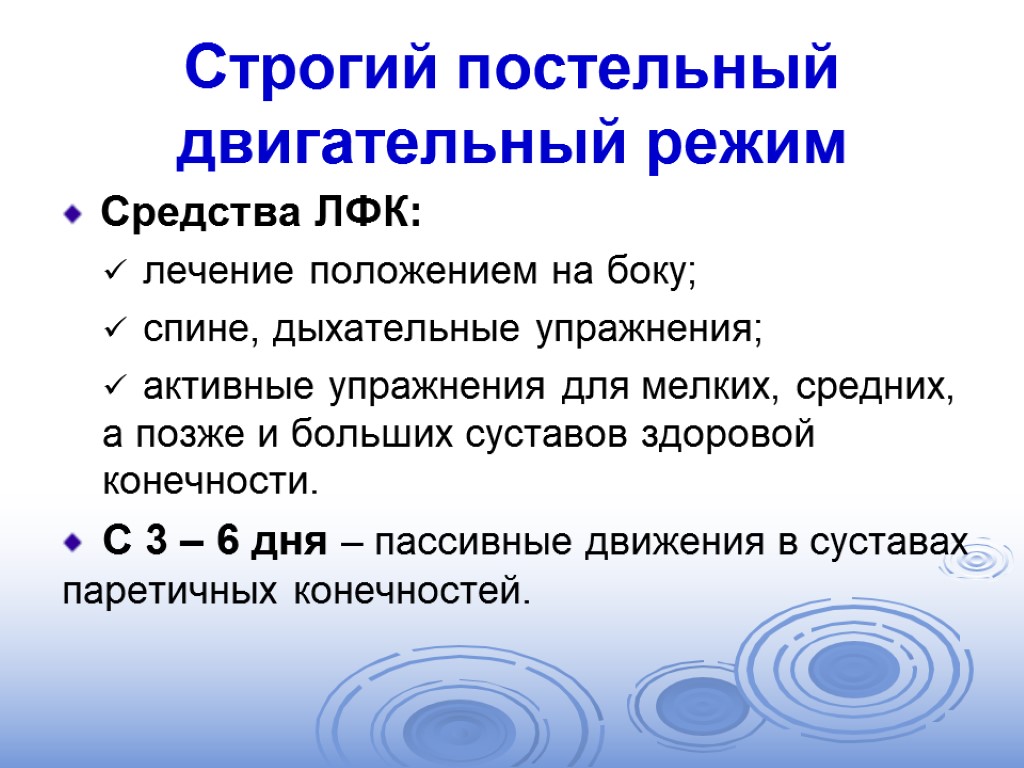 Строгий постельный двигательный режим

Средства ЛФК:

✓ лечение положением на боку;

✓ спине, дыхательные упражнения;

✓ активные упражнения для мелких, средних, а позже и больших суставов здоровой конечности.

С 3 – 6 дня – пассивные движения в суставах паретичных конечностей.